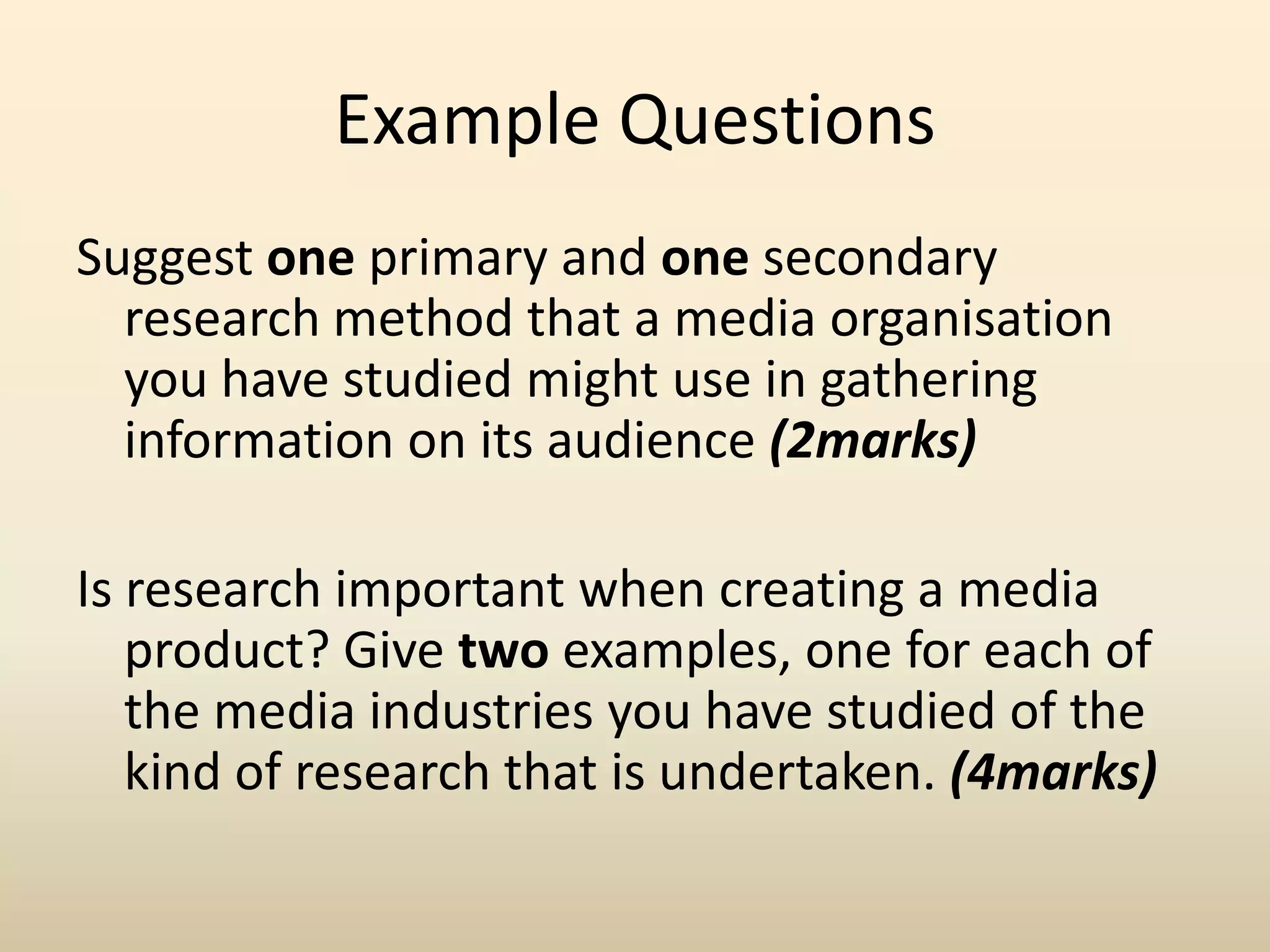 Example Questions

Suggest one primary and one secondary research method that a media organisation you have studied might use in gathering information on its audience (2marks)

Is research important when creating a media product? Give two examples, one for each of the media industries you have studied of the kind of research that is undertaken. (4marks)